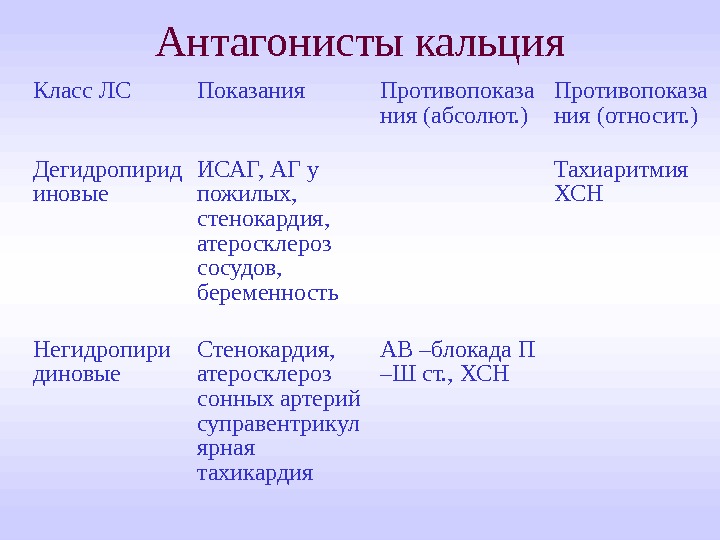 Антагонисты кальция

| Класс ЛС | Показания | Противопоказания (абсолют.) | Противопоказания (относит.) |
|---|---|---|---|
| Дегидропиридиновые | ИСАГ, АГ у пожилых, стенокардия, атеросклероз сосудов, беременность | | Тахиаритмия ХСН |
| Негидропиридиновые | Стенокардия, атеросклероз сонных артерий суправентрикулярная тахикардия | АВ –блокада П –Ш ст., ХСН | |